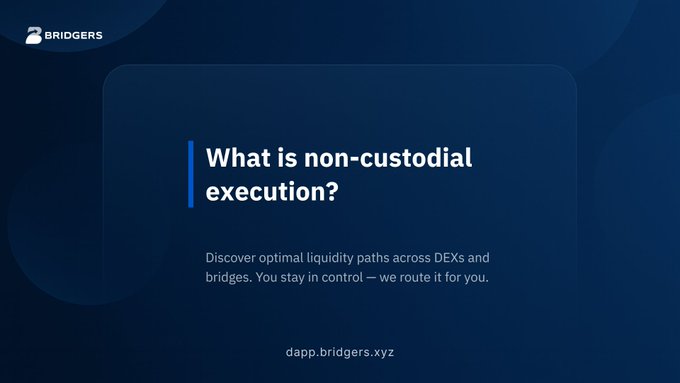 BRIDGERS

What is non-custodial execution?

Discover optimal liquidity paths across DEXs and bridges. You stay in control — we route it for you.

dapp.bridgers.xyz